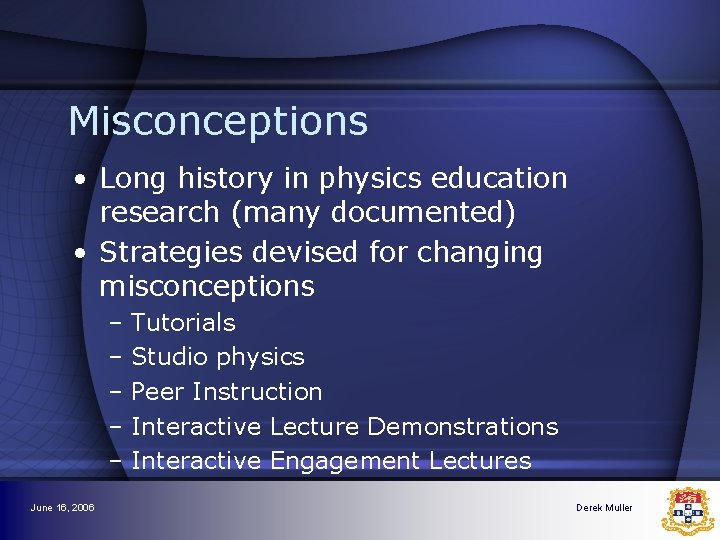 Misconceptions

• Long history in physics education research (many documented)
• Strategies devised for changing misconceptions
– Tutorials
– Studio physics
– Peer Instruction
– Interactive Lecture Demonstrations
– Interactive Engagement Lectures

June 16, 2006

Derek Muller